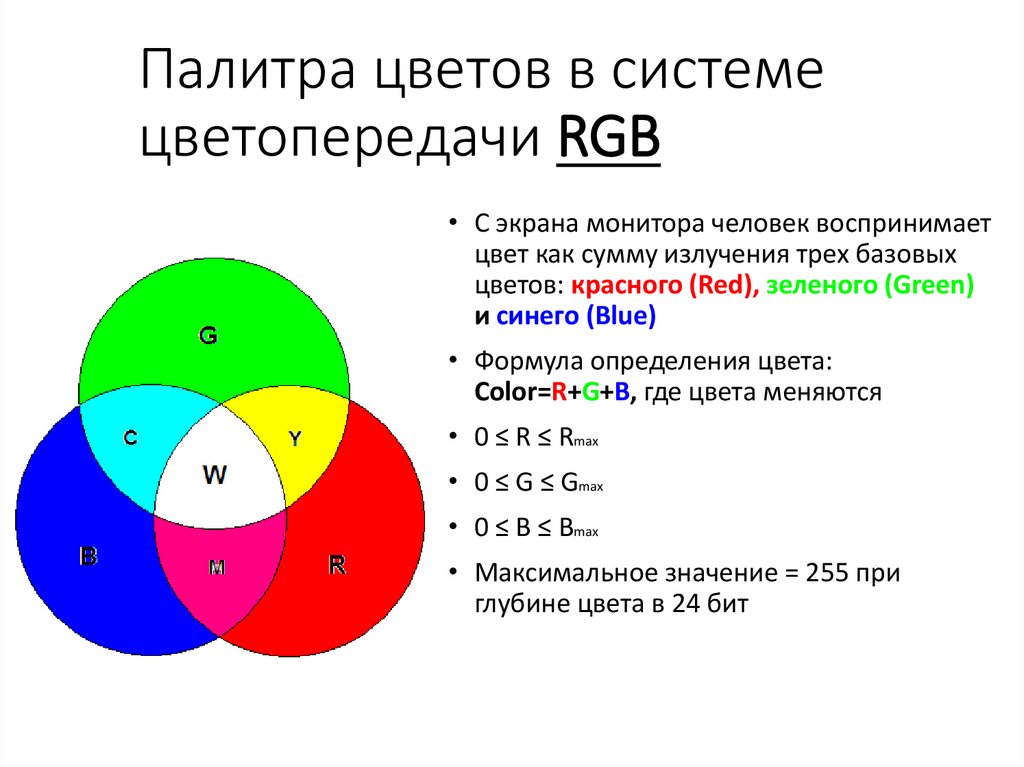 Палитра цветов в системе цветопередачи RGB

G

C

Y

W

B

M

R

• С экрана монитора человек воспринимает цвет как сумму излучения трех базовых цветов: красного (Red), зеленого (Green) и синего (Blue)

• Формула определения цвета: Color=R+G+B, где цвета меняются

• $0 \leq R \leq R_{max}$

• $0 \leq G \leq G_{max}$

• $0 \leq B \leq B_{max}$

• Максимальное значение = 255 при глубине цвета в 24 бит